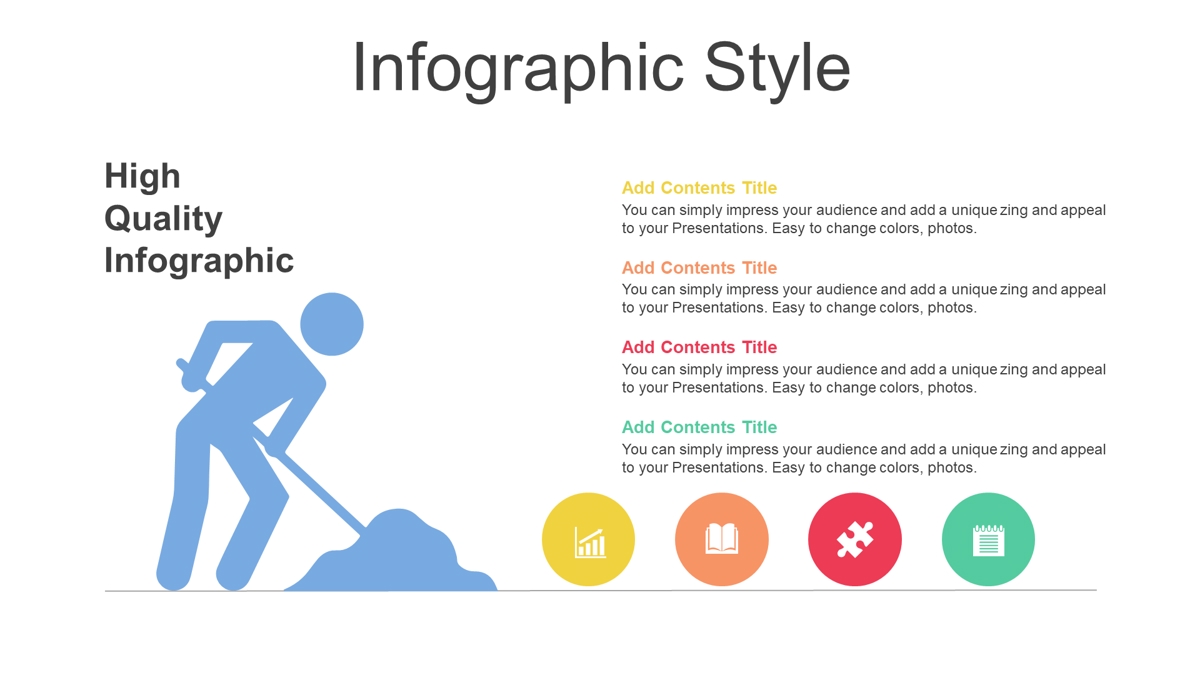 Infographic Style

High Quality Infographic

Add Contents Title
You can simply impress your audience and add a unique zing and appeal to your Presentations. Easy to change colors, photos.

Add Contents Title
You can simply impress your audience and add a unique zing and appeal to your Presentations. Easy to change colors, photos.

Add Contents Title
You can simply impress your audience and add a unique zing and appeal to your Presentations. Easy to change colors, photos.

Add Contents Title
You can simply impress your audience and add a unique zing and appeal to your Presentations. Easy to change colors, photos.